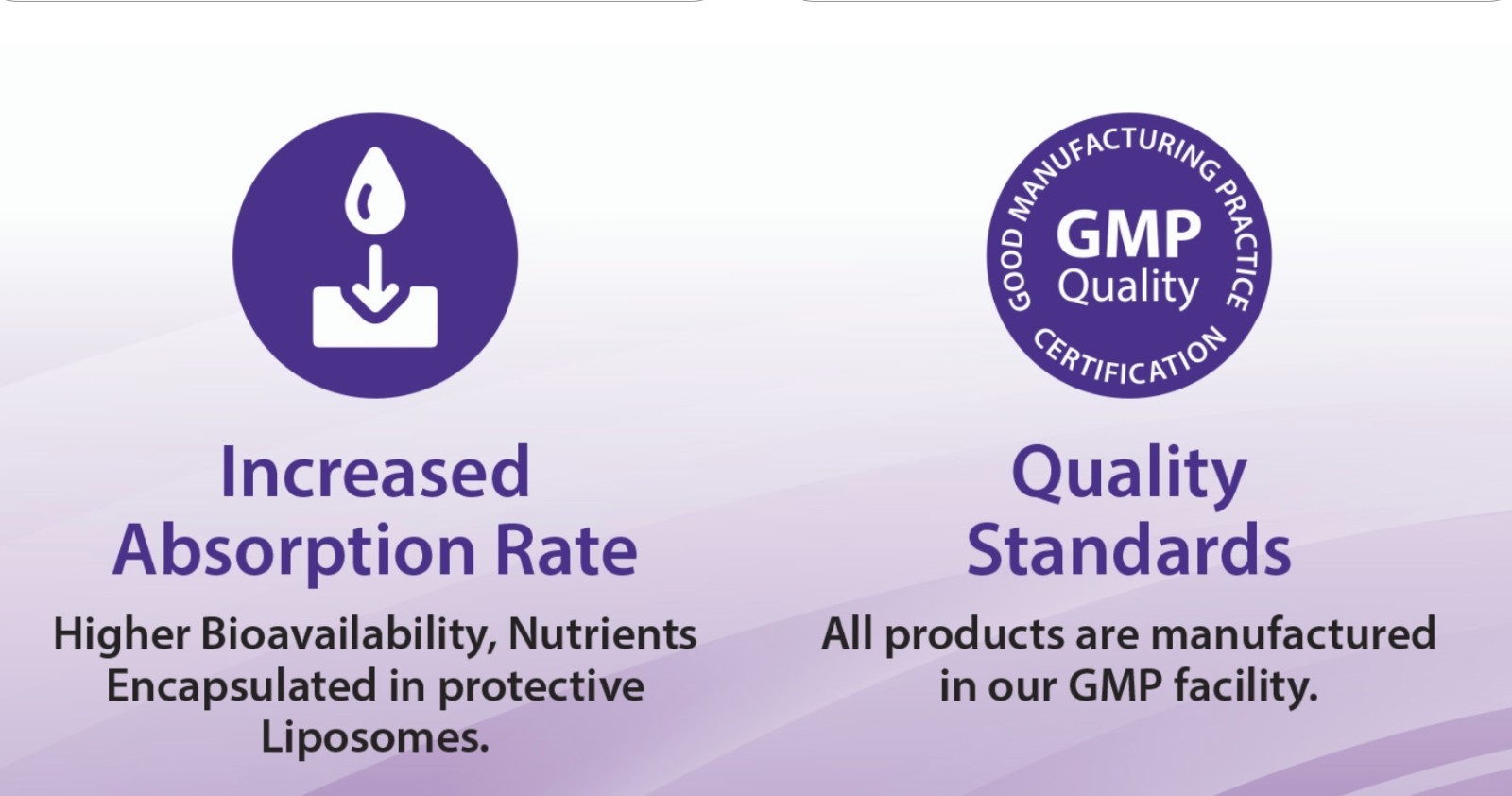 Increased Absorption Rate

Higher Bioavailability, Nutrients Encapsulated in protective Liposomes.

GOOD MANUFACTURING PRACTICE
GMP
Quality
CERTIFICATION

Quality Standards

All products are manufactured in our GMP facility.